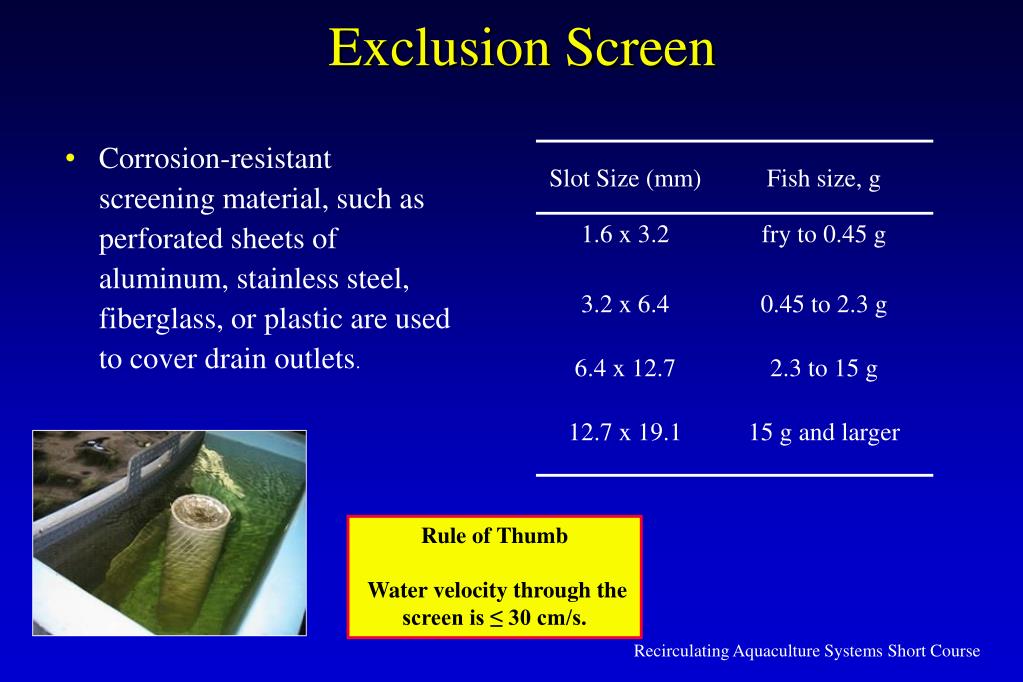 Exclusion Screen

• Corrosion-resistant screening material, such as perforated sheets of aluminum, stainless steel, fiberglass, or plastic are used to cover drain outlets.

| Slot Size (mm) | Fish size, g |
|---|---|
| 1.6 x 3.2 | fry to 0.45 g |
| 3.2 x 6.4 | 0.45 to 2.3 g |
| 6.4 x 12.7 | 2.3 to 15 g |
| 12.7 x 19.1 | 15 g and larger |

Rule of Thumb

Water velocity through the screen is $\leq$ 30 cm/s.

Recirculating Aquaculture Systems Short Course